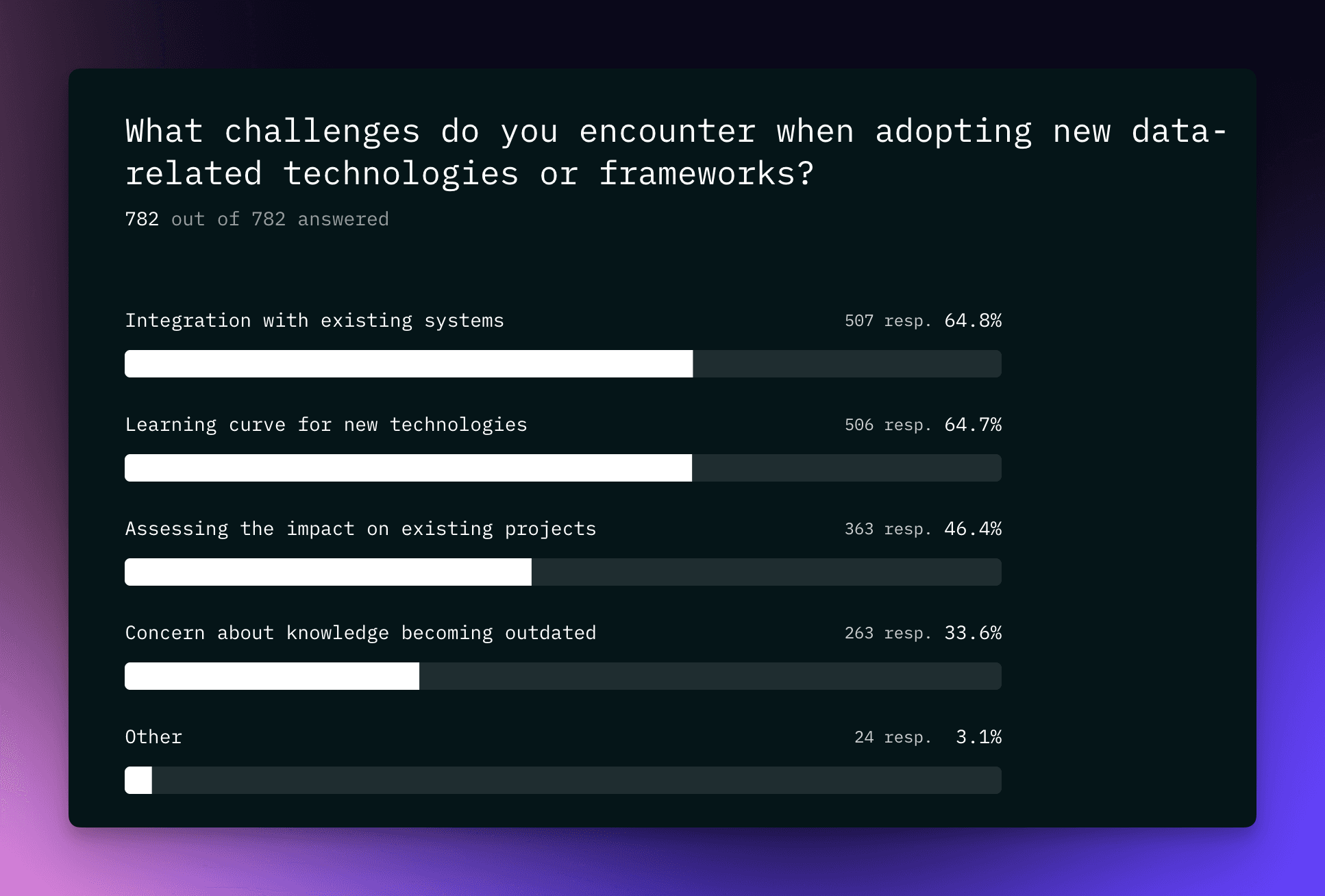 What challenges do you encounter when adopting new data-related technologies or frameworks?

782 out of 782 answered

Integration with existing systems 507 resp. 64.8%

Learning curve for new technologies 506 resp. 64.7%

Assessing the impact on existing projects 363 resp. 46.4%

Concern about knowledge becoming outdated 263 resp. 33.6%

Other 24 resp. 3.1%